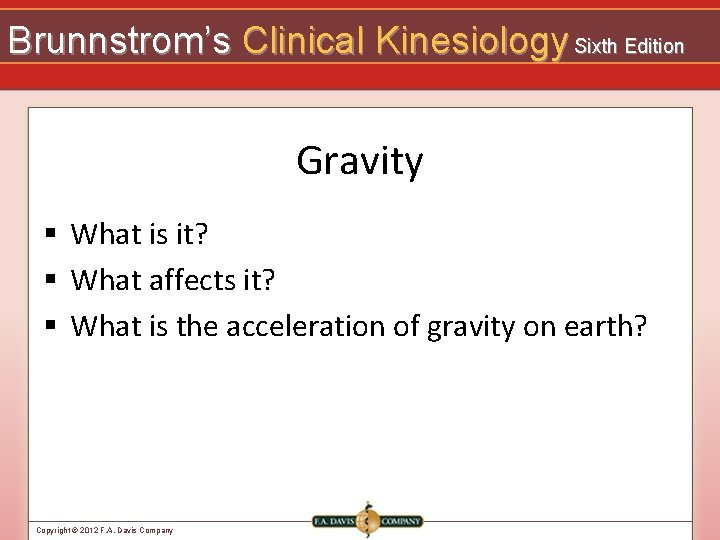 Brunnstrom's Clinical Kinesiology Sixth Edition

Gravity

▪ What is it?
▪ What affects it?
▪ What is the acceleration of gravity on earth?

Copyright © 2012 F.A. Davis Company

F.A. DAVIS COMPANY